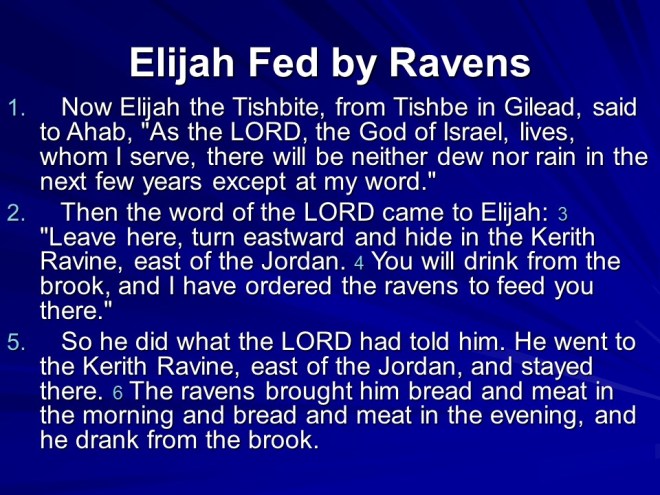 Elijah Fed by Ravens

1. Now Elijah the Tishbite, from Tishbe in Gilead, said to Ahab, "As the LORD, the God of Israel, lives, whom I serve, there will be neither dew nor rain in the next few years except at my word."

2. Then the word of the LORD came to Elijah: 3 "Leave here, turn eastward and hide in the Kerith Ravine, east of the Jordan. 4 You will drink from the brook, and I have ordered the ravens to feed you there."

5. So he did what the LORD had told him. He went to the Kerith Ravine, east of the Jordan, and stayed there. 6 The ravens brought him bread and meat in the morning and bread and meat in the evening, and he drank from the brook.